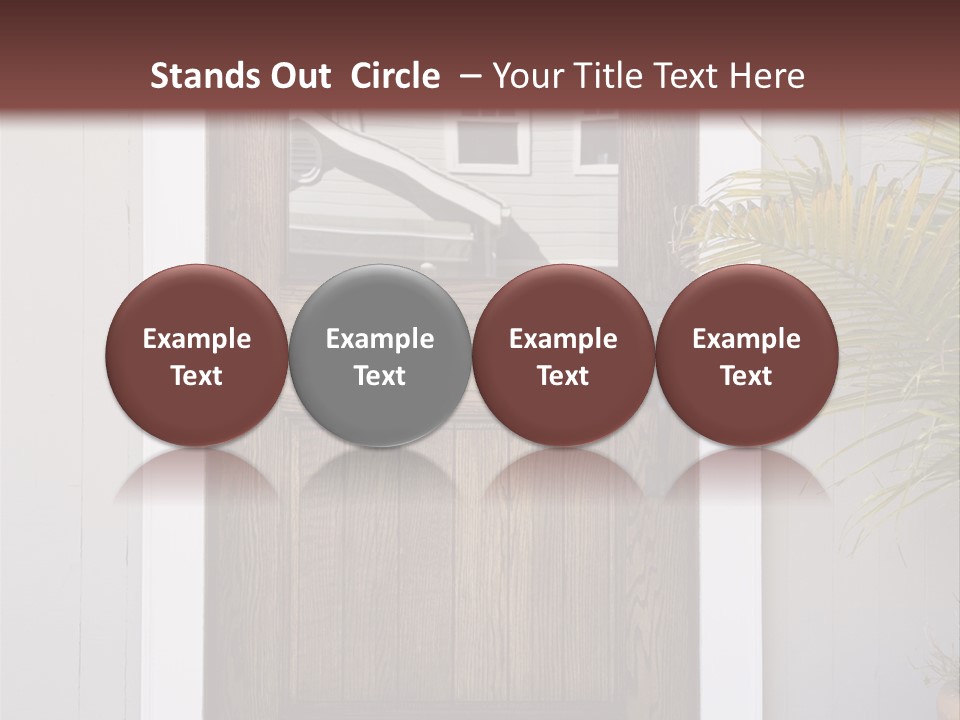 Stands Out Circle – Your Title Text Here

Example Text

Example Text

Example Text

Example Text